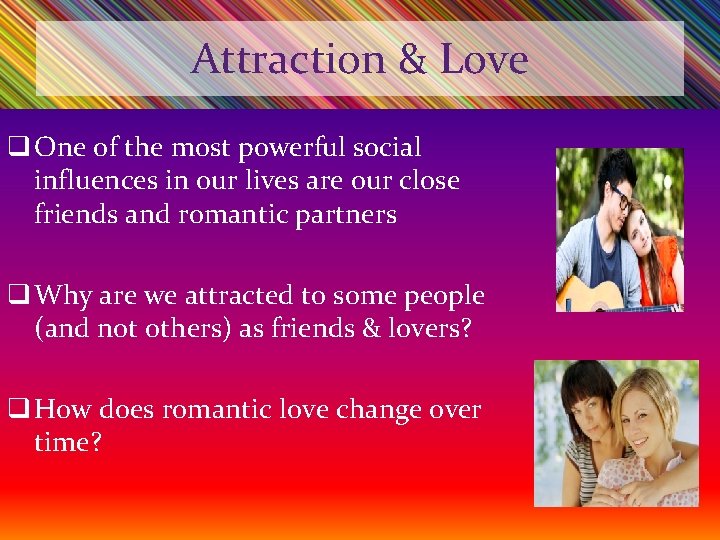 Attraction & Love

❑ One of the most powerful social influences in our lives are our close friends and romantic partners

❑ Why are we attracted to some people (and not others) as friends & lovers?

❑ How does romantic love change over time?